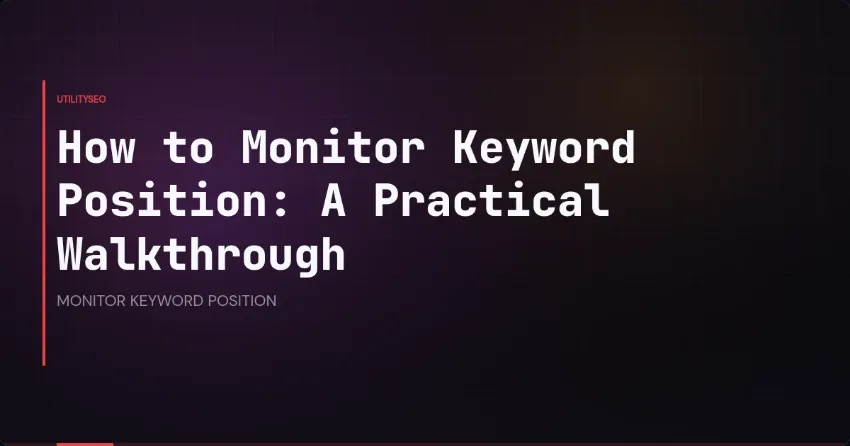 UTILITYSEO

How to Monitor Keyword Position: A Practical Walkthrough

MONITOR KEYWORD POSITION